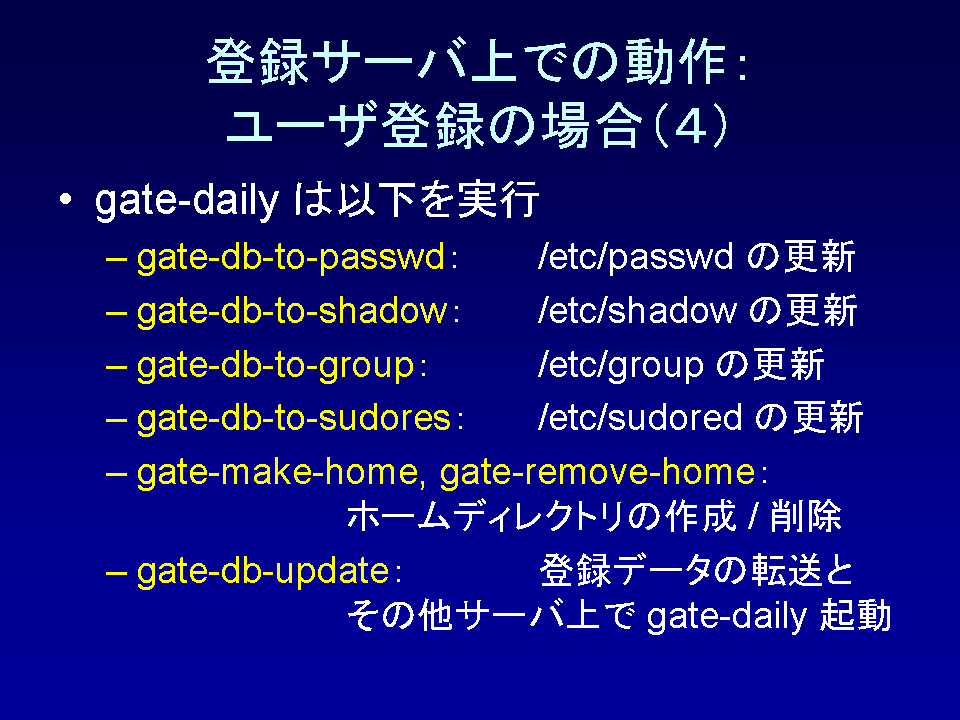 登録サーバ上での動作：
ユーザ登録の場合（４）

• gate-daily は以下を実行
– gate-db-to-passwd： /etc/passwd の更新
– gate-db-to-shadow： /etc/shadow の更新
– gate-db-to-group： /etc/group の更新
– gate-db-to-sudores： /etc/sudored の更新
– gate-make-home, gate-remove-home： ホームディレクトリの作成 / 削除
– gate-db-update： 登録データの転送と その他サーバ上で gate-daily 起動